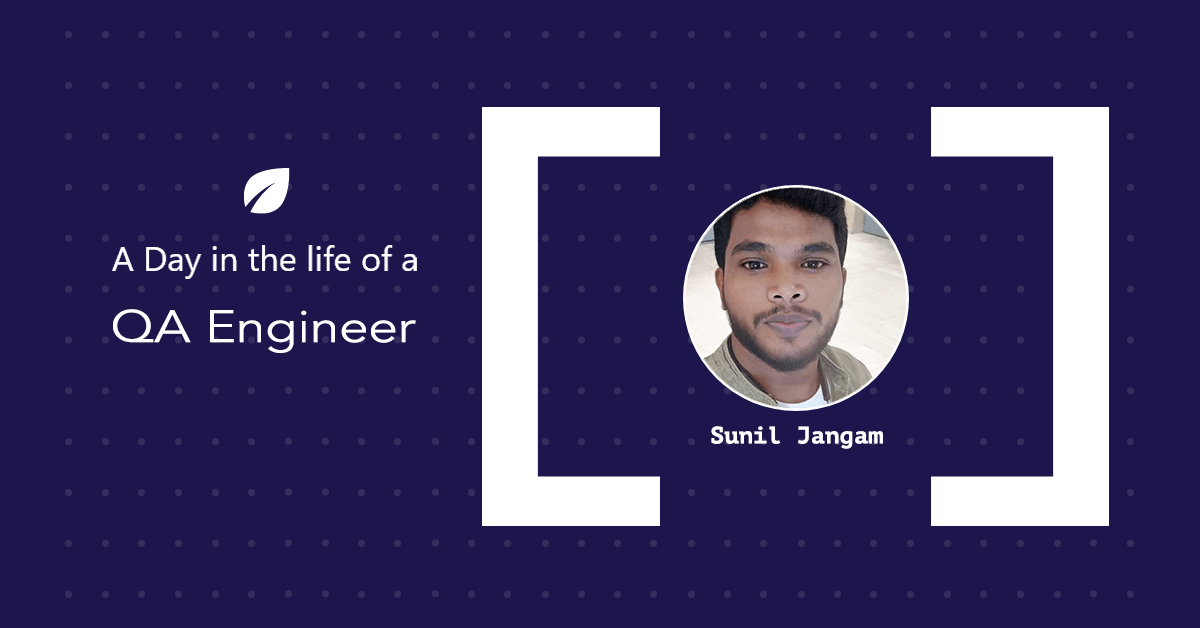 A Day in the life of a
QA Engineer

Sunil Jangam